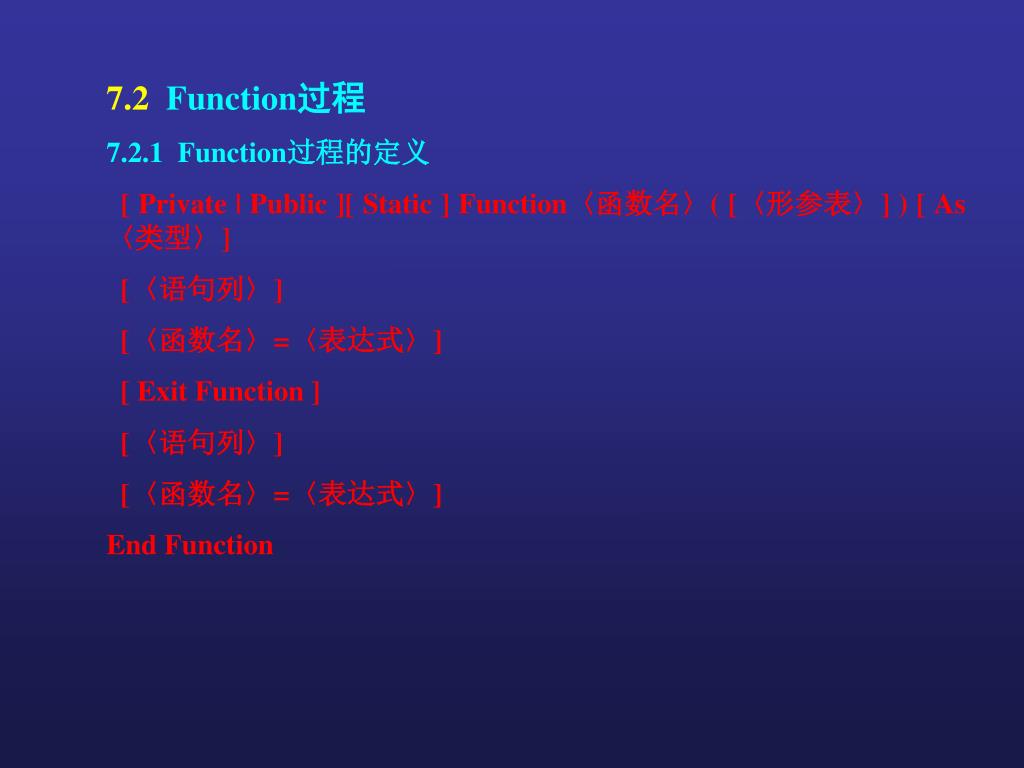 7.2 Function过程

7.2.1 Function过程的定义

[ Private | Public ][ Static ] Function〈函数名〉( [〈形参表〉] ) [ As〈类型〉]

[〈语句列〉]

[〈函数名〉=〈表达式〉]

[ Exit Function ]

[〈语句列〉]

[〈函数名〉=〈表达式〉]

End Function